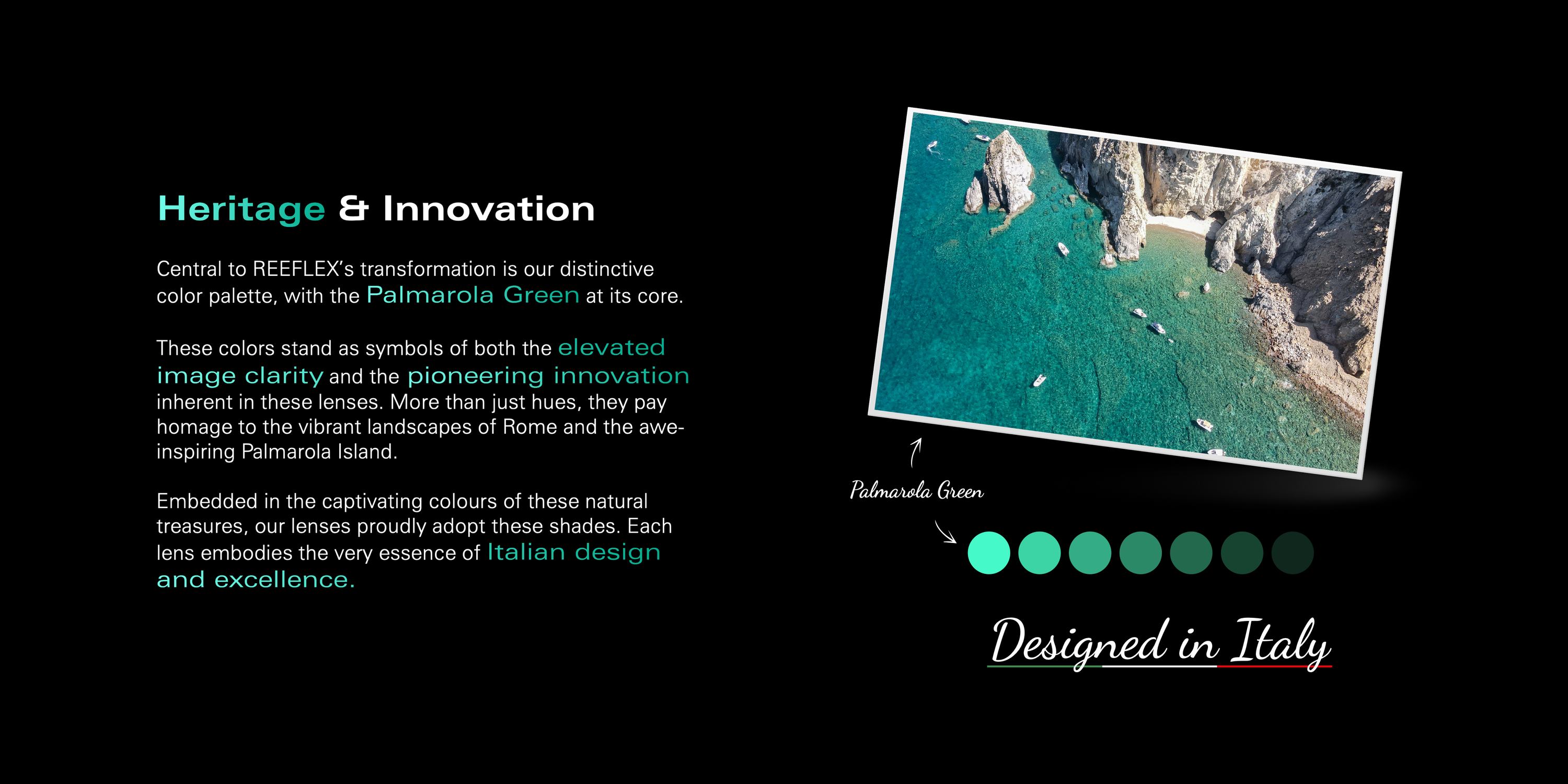 Heritage & Innovation

Central to REEFLEX's transformation is our distinctive color palette, with the Palmarola Green at its core.

These colors stand as symbols of both the elevated image clarity and the pioneering innovation inherent in these lenses. More than just hues, they pay homage to the vibrant landscapes of Rome and the awe-inspiring Palmarola Island.

Embedded in the captivating colours of these natural treasures, our lenses proudly adopt these shades. Each lens embodies the very essence of Italian design and excellence.

Palmarola Green

Designed in Italy